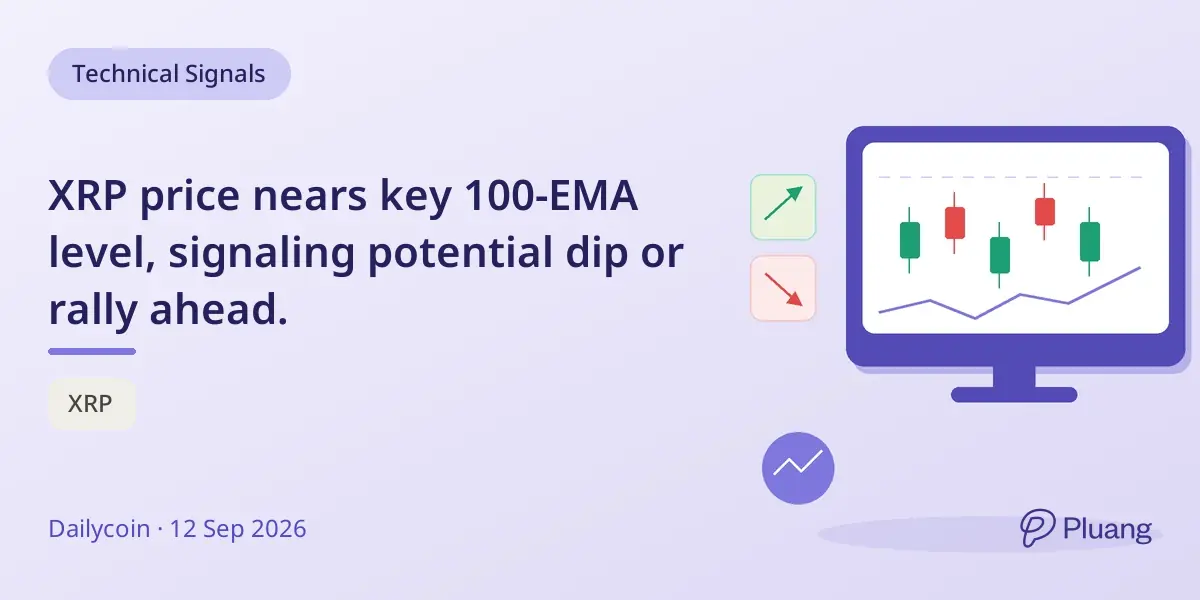 Technical Signals

XRP price nears key 100-EMA level, signaling potential dip or rally ahead.

XRP

Dailycoin · 12 Sep 2026

Pluang